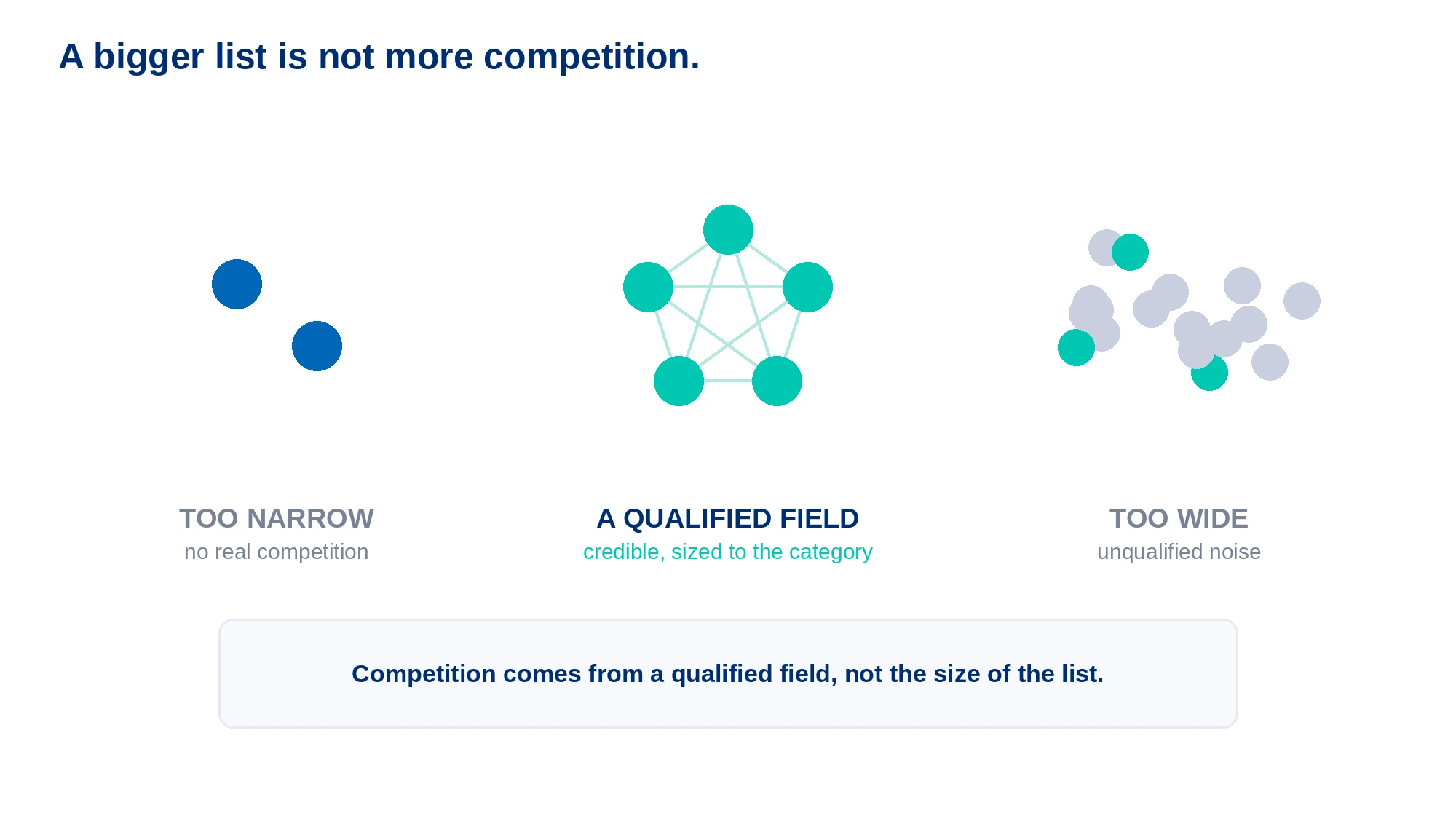 A bigger list is not more competition.

TOO NARROW
no real competition

A QUALIFIED FIELD
credible, sized to the category

TOO WIDE
unqualified noise

Competition comes from a qualified field, not the size of the list.